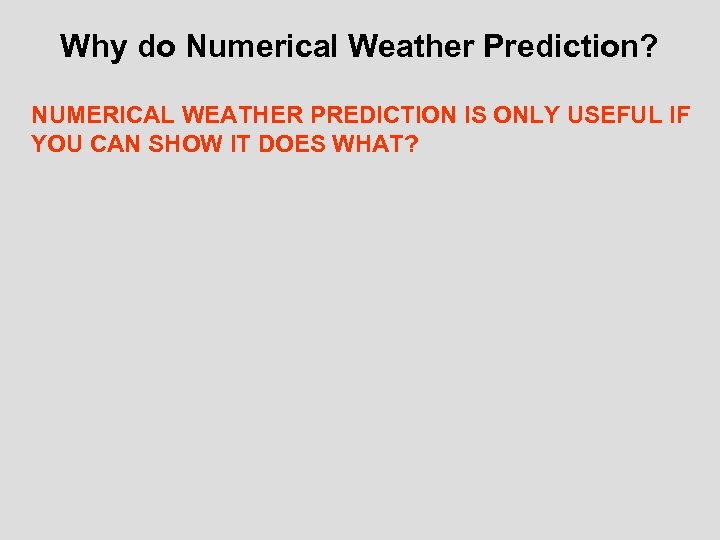 Why do Numerical Weather Prediction?

NUMERICAL WEATHER PREDICTION IS ONLY USEFUL IF YOU CAN SHOW IT DOES WHAT?